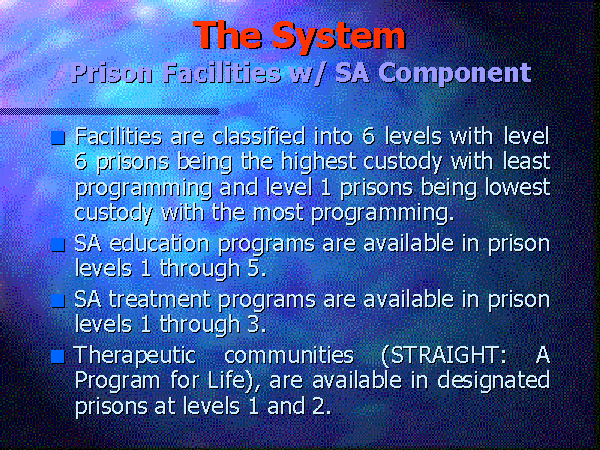 The System
Prison Facilities w/ SA Component

Facilities are classified into 6 levels with level 6 prisons being the highest custody with least programming and level 1 prisons being lowest custody with the most programming.

SA education programs are available in prison levels 1 through 5.

SA treatment programs are available in prison levels 1 through 3.

Therapeutic communities (STRAIGHT: A Program for Life), are available in designated prisons at levels 1 and 2.